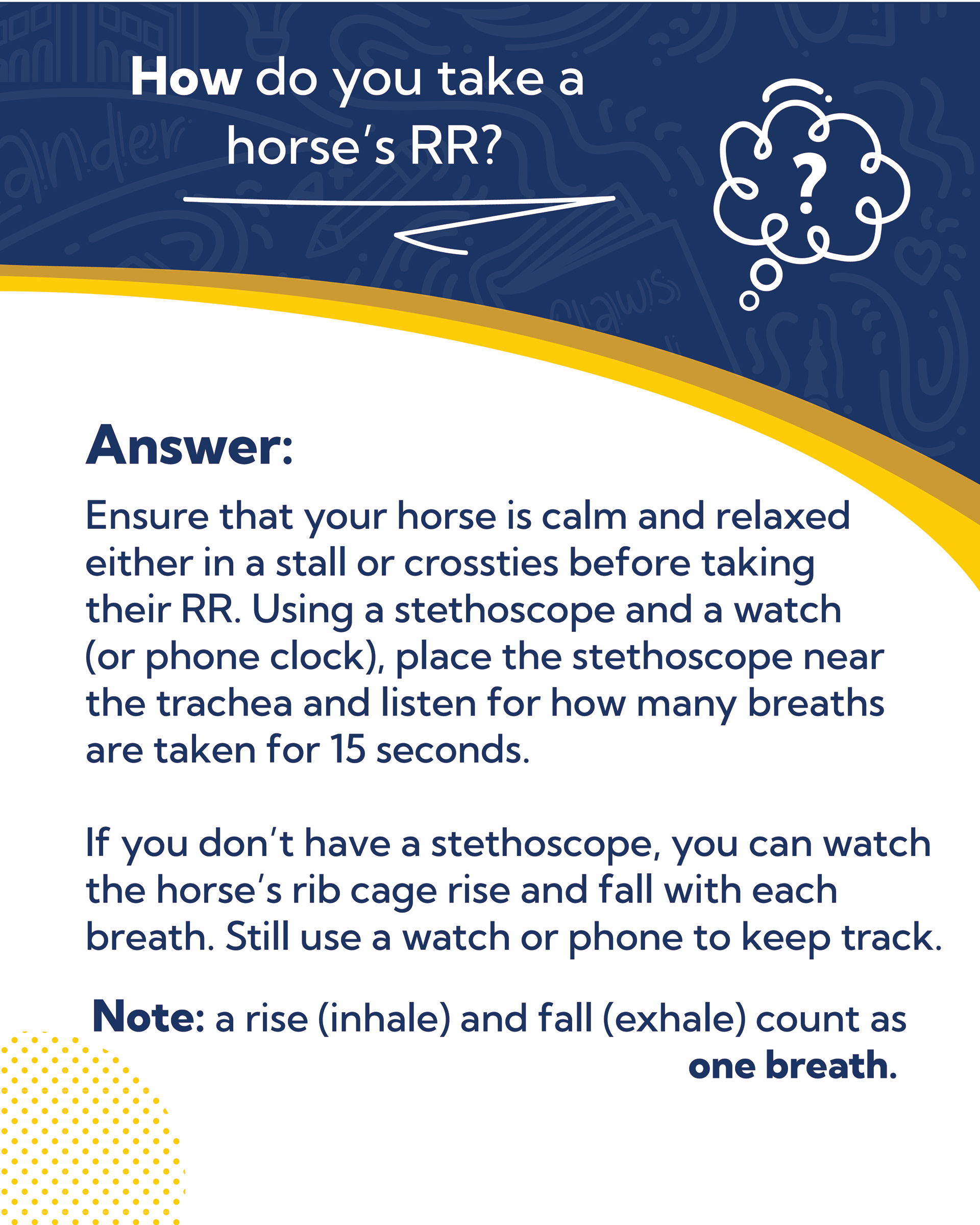 How do you take a horse's RR?

?

Answer:

Ensure that your horse is calm and relaxed either in a stall or crossties before taking their RR. Using a stethoscope and a watch (or phone clock), place the stethoscope near the trachea and listen for how many breaths are taken for 15 seconds.

If you don't have a stethoscope, you can watch the horse's rib cage rise and fall with each breath. Still use a watch or phone to keep track.

Note: a rise (inhale) and fall (exhale) count as one breath.